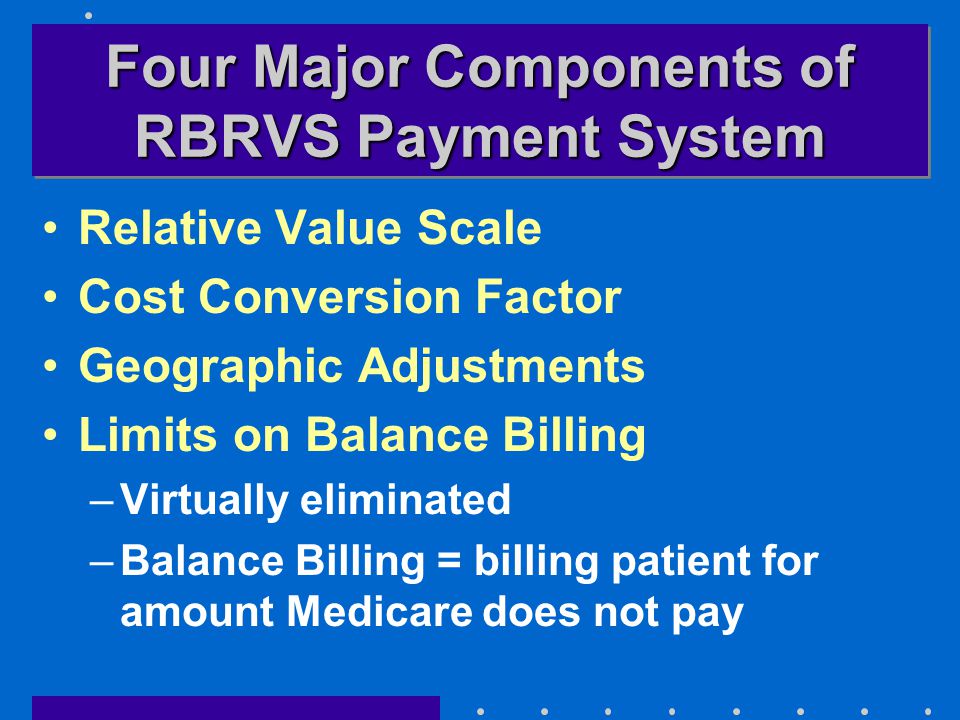 Four Major Components of RBRVS Payment System

• Relative Value Scale
• Cost Conversion Factor
• Geographic Adjustments
• Limits on Balance Billing
– Virtually eliminated
– Balance Billing = billing patient for amount Medicare does not pay